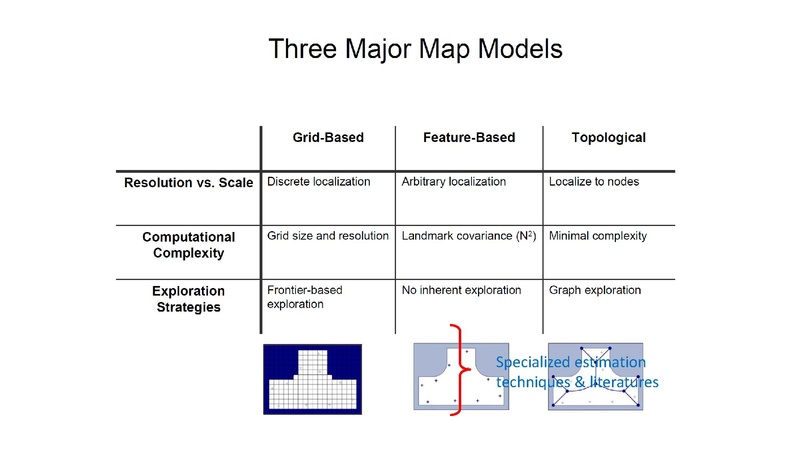 Three Major Map Models

| | Grid-Based | Feature-Based | Topological |
|---|---|---|---|
| Resolution vs. Scale | Discrete localization | Arbitrary localization | Localize to nodes |
| Computational Complexity | Grid size and resolution | Landmark covariance ($N^2$) | Minimal complexity |
| Exploration Strategies | Frontier-based exploration | No inherent exploration | Graph exploration |

Specialized estimation techniques & literatures